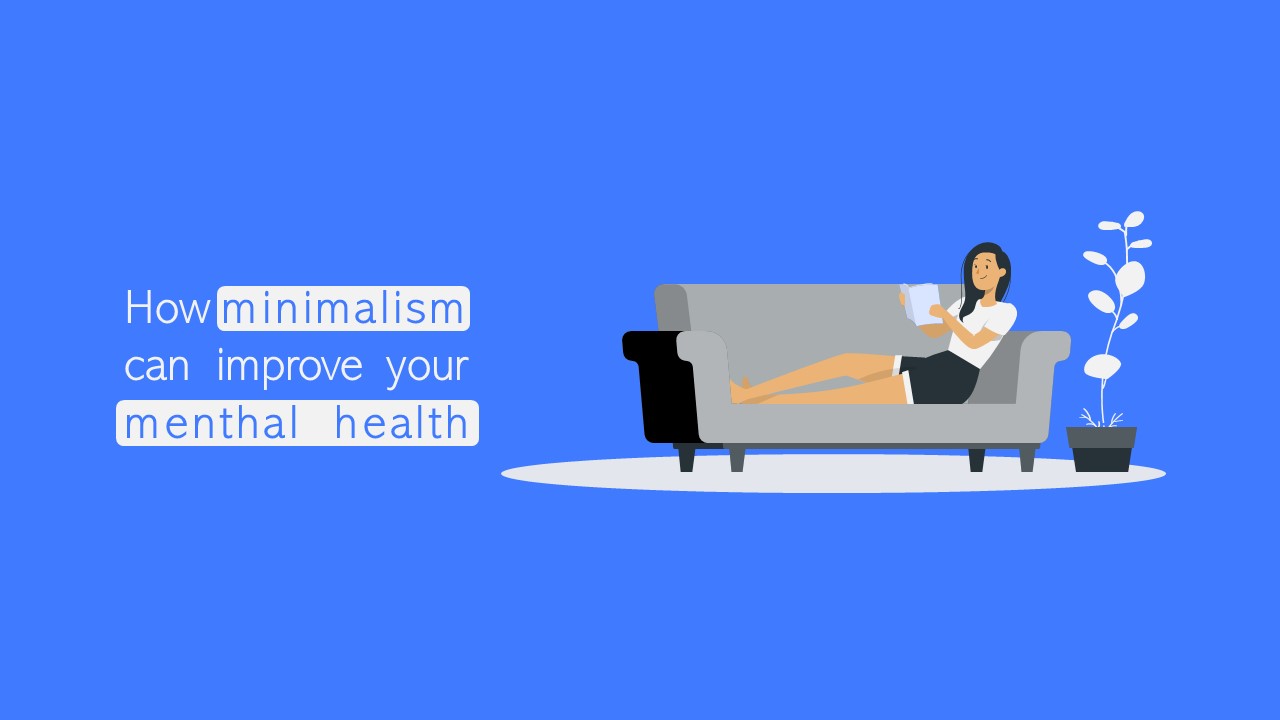 How minimalism can improve your menthal health